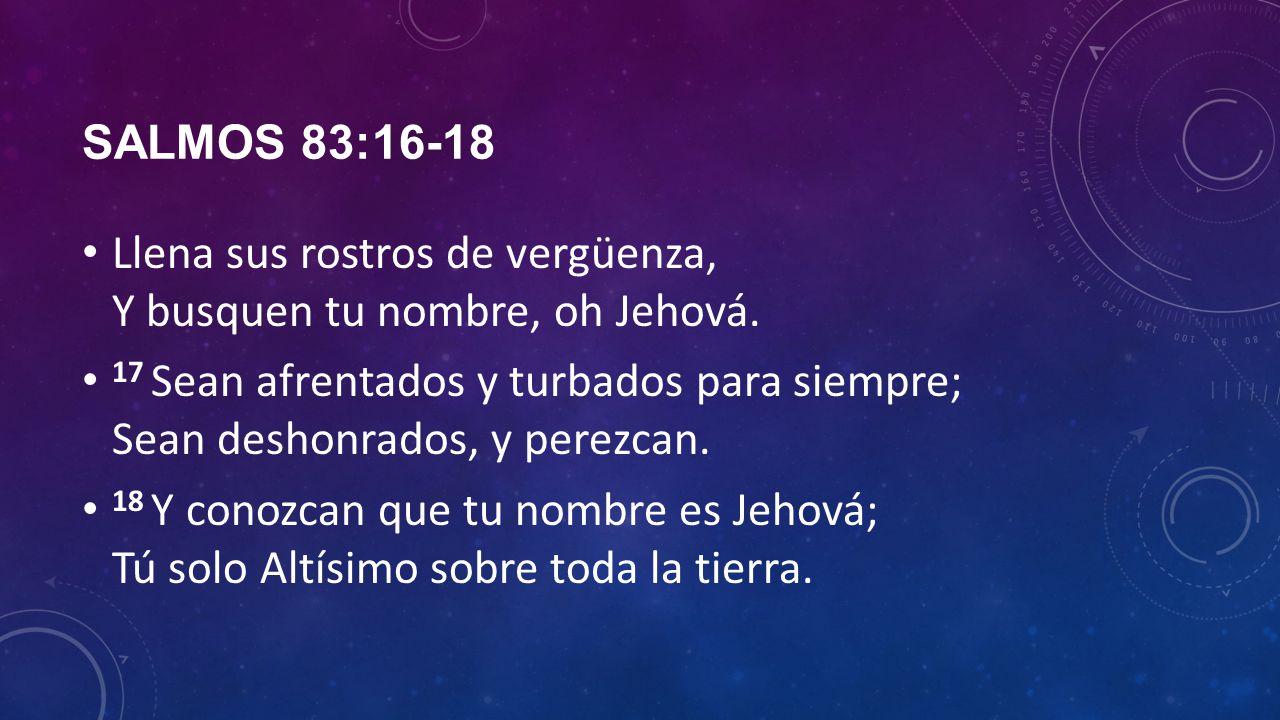 SALMOS 83:16-18

• Llena sus rostros de vergüenza,
Y busquen tu nombre, oh Jehová.

• $^{17}$ Sean afrentados y turbados para siempre;
Sean deshonrados, y perezcan.

• $^{18}$ Y conozcan que tu nombre es Jehová;
Tú solo Altísimo sobre toda la tierra.